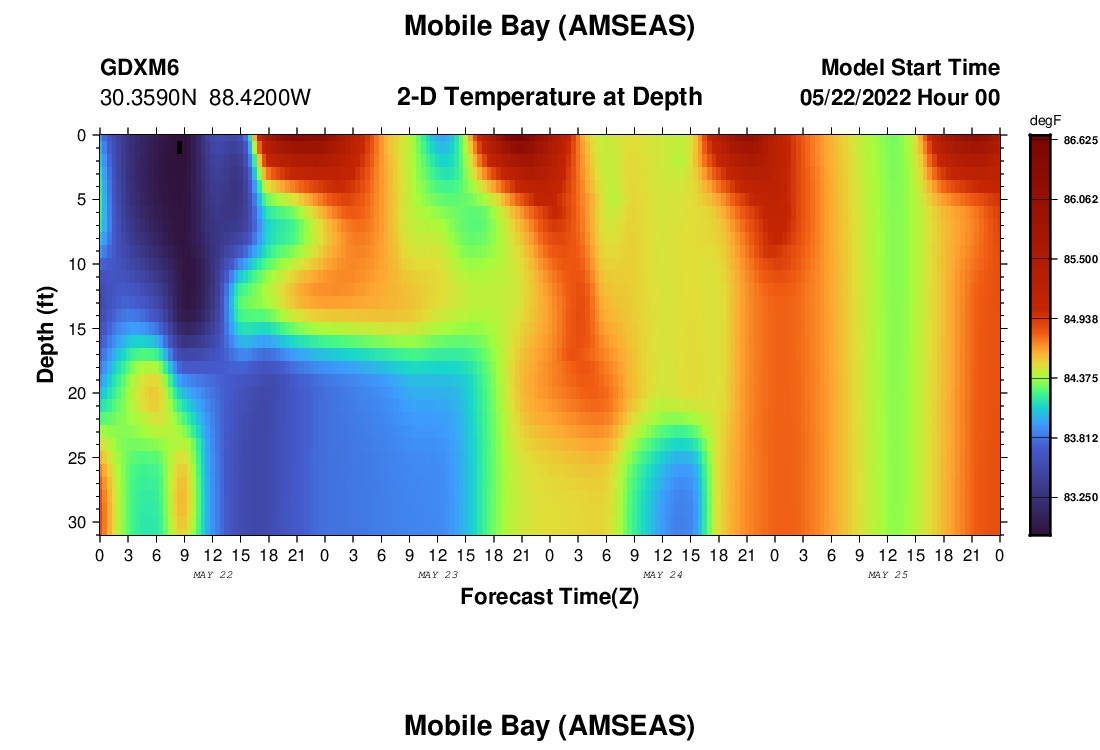 Mobile Bay (AMSEAS)

GDXM6
30.3590N 88.4200W

2-D Temperature at Depth

Model Start Time
05/22/2022 Hour 00

degF
86.625
86.062
85.500
84.938
84.375
83.812
83.250

Depth (ft)
0
5
10
15
20
25
30

0 3 6 9 12 15 18 21 0 3 6 9 12 15 18 21 0 3 6 9 12 15 18 21 0 3 6 9 12 15 18 21 0
MAY 22
MAY 23
MAY 24
MAY 25

Forecast Time(Z)

Mobile Bay (AMSEAS)